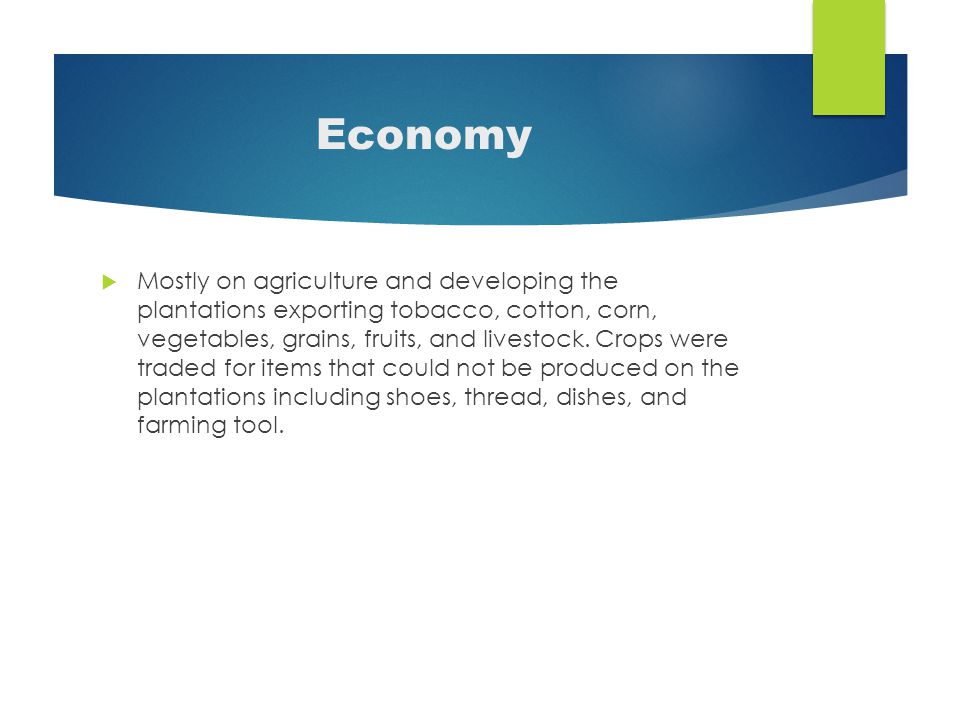 Economy

Mostly on agriculture and developing the plantations exporting tobacco, cotton, corn, vegetables, grains, fruits, and livestock. Crops were traded for items that could not be produced on the plantations including shoes, thread, dishes, and farming tool.